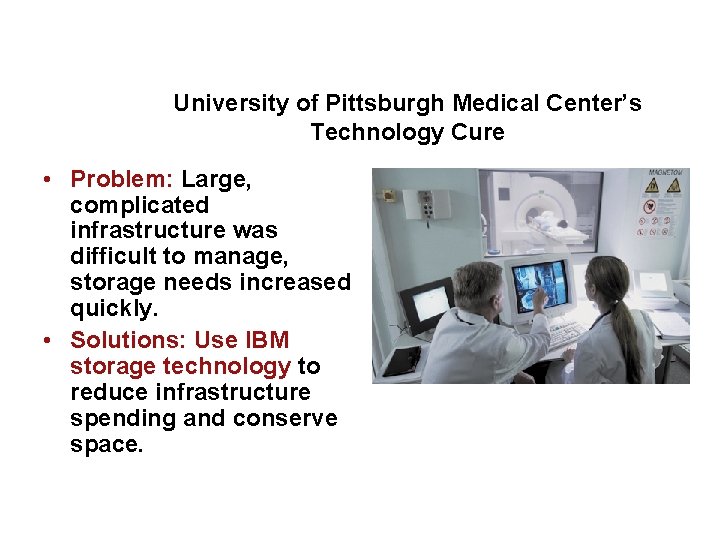 University of Pittsburgh Medical Center's Technology Cure

• Problem: Large, complicated infrastructure was difficult to manage, storage needs increased quickly.
• Solutions: Use IBM storage technology to reduce infrastructure spending and conserve space.

MAGNETOM